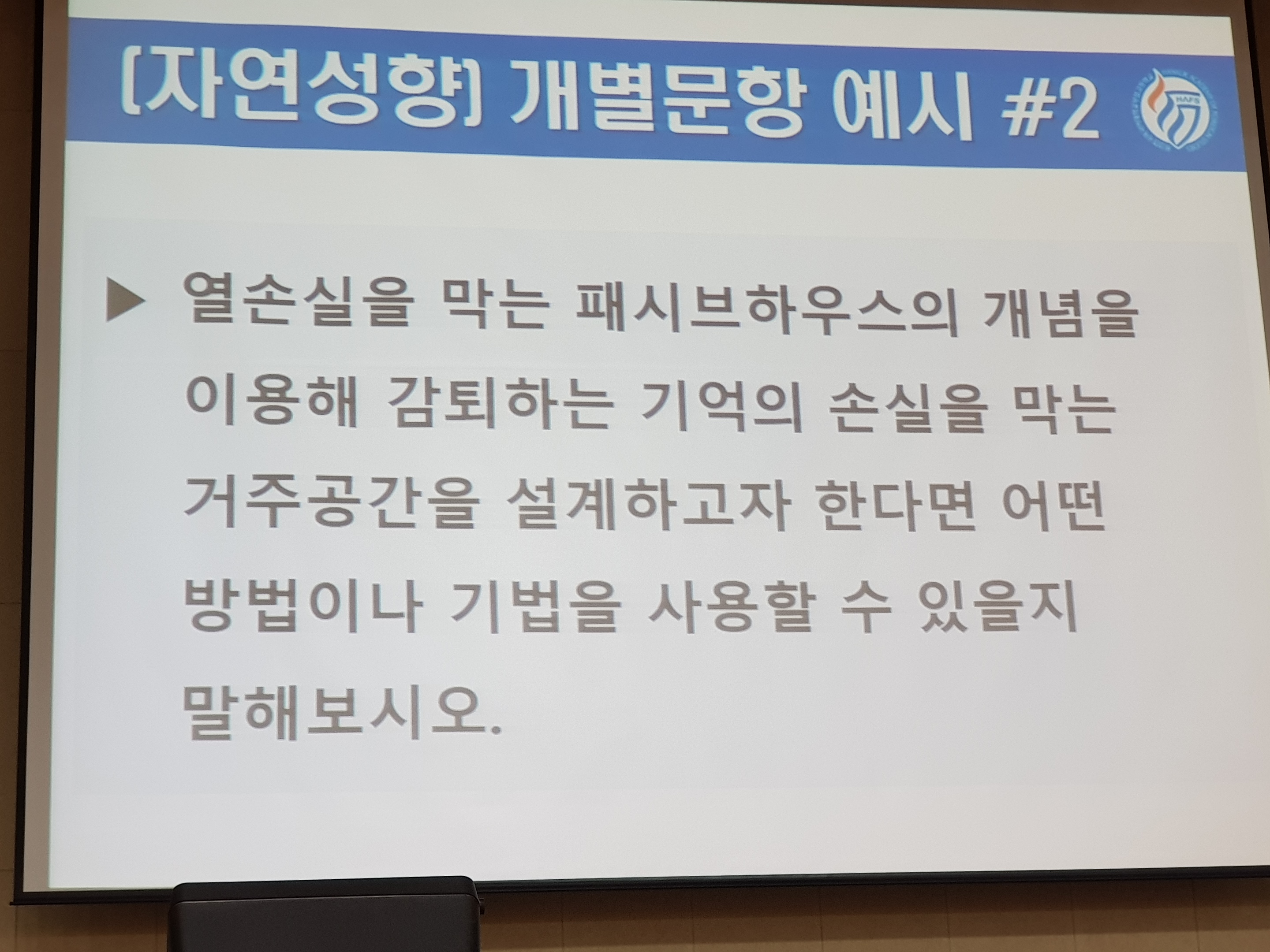 [자연성향] 개별문항 예시 #2

HAFS

▶ 열손실을 막는 패시브하우스의 개념을 이용해 감퇴하는 기억의 손실을 막는 거주공간을 설계하고자 한다면 어떤 방법이나 기법을 사용할 수 있을지 말해보시오.